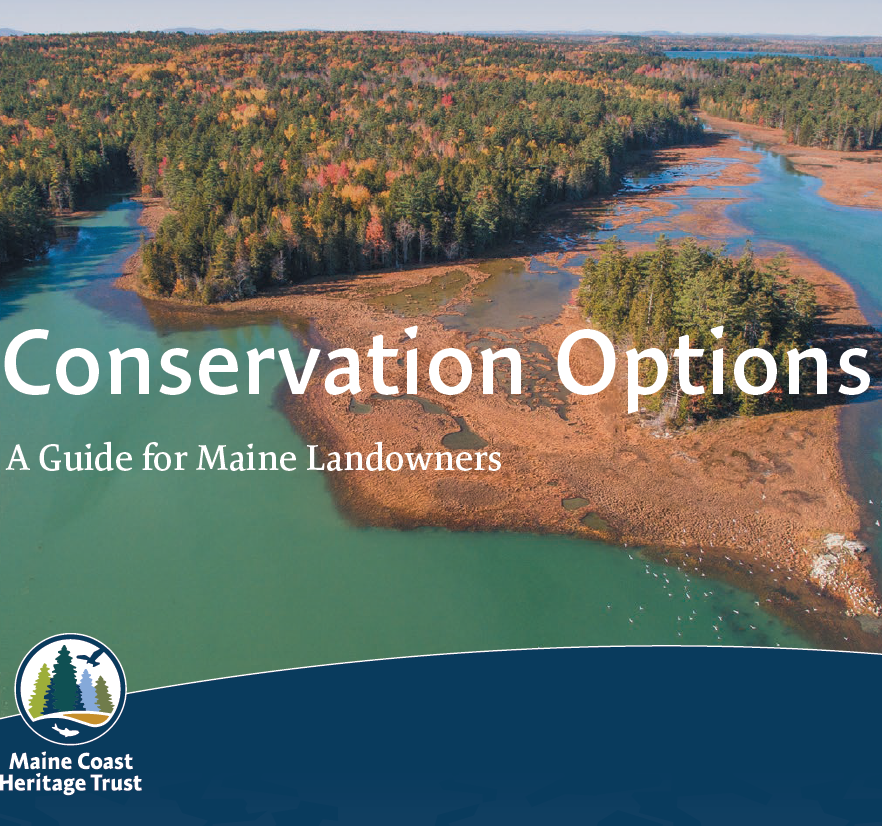 Conservation Options

A Guide for Maine Landowners

Maine Coast
Heritage Trust